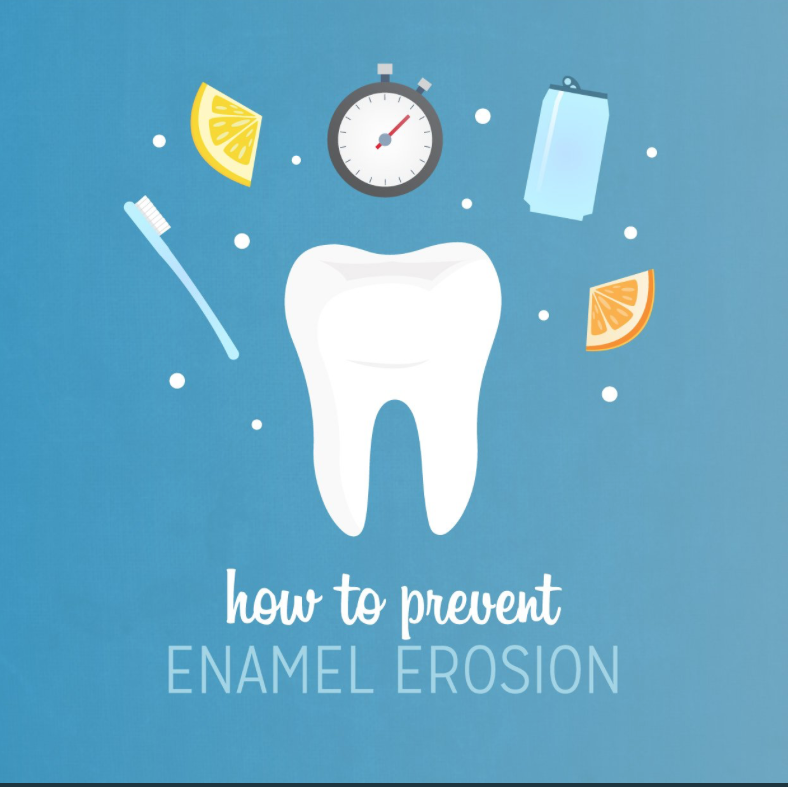 how to prevent
ENAMEL EROSION